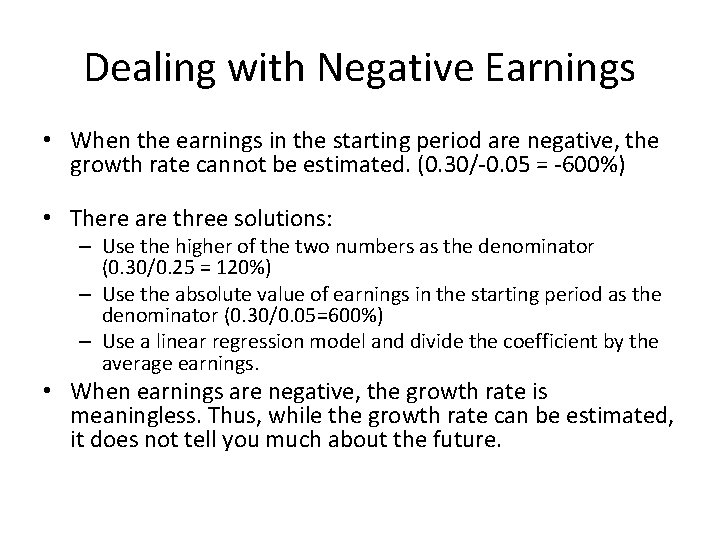 Dealing with Negative Earnings

• When the earnings in the starting period are negative, the growth rate cannot be estimated. (0.30/-0.05 = -600%)

• There are three solutions:
– Use the higher of the two numbers as the denominator (0.30/0.25 = 120%)
– Use the absolute value of earnings in the starting period as the denominator (0.30/0.05=600%)
– Use a linear regression model and divide the coefficient by the average earnings.

• When earnings are negative, the growth rate is meaningless. Thus, while the growth rate can be estimated, it does not tell you much about the future.